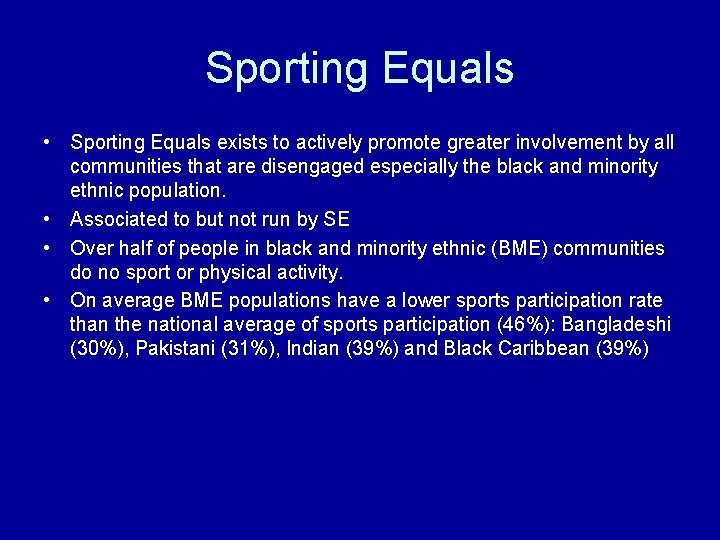 Sporting Equals

• Sporting Equals exists to actively promote greater involvement by all communities that are disengaged especially the black and minority ethnic population.
• Associated to but not run by SE
• Over half of people in black and minority ethnic (BME) communities do no sport or physical activity.
• On average BME populations have a lower sports participation rate than the national average of sports participation (46%): Bangladeshi (30%), Pakistani (31%), Indian (39%) and Black Caribbean (39%)